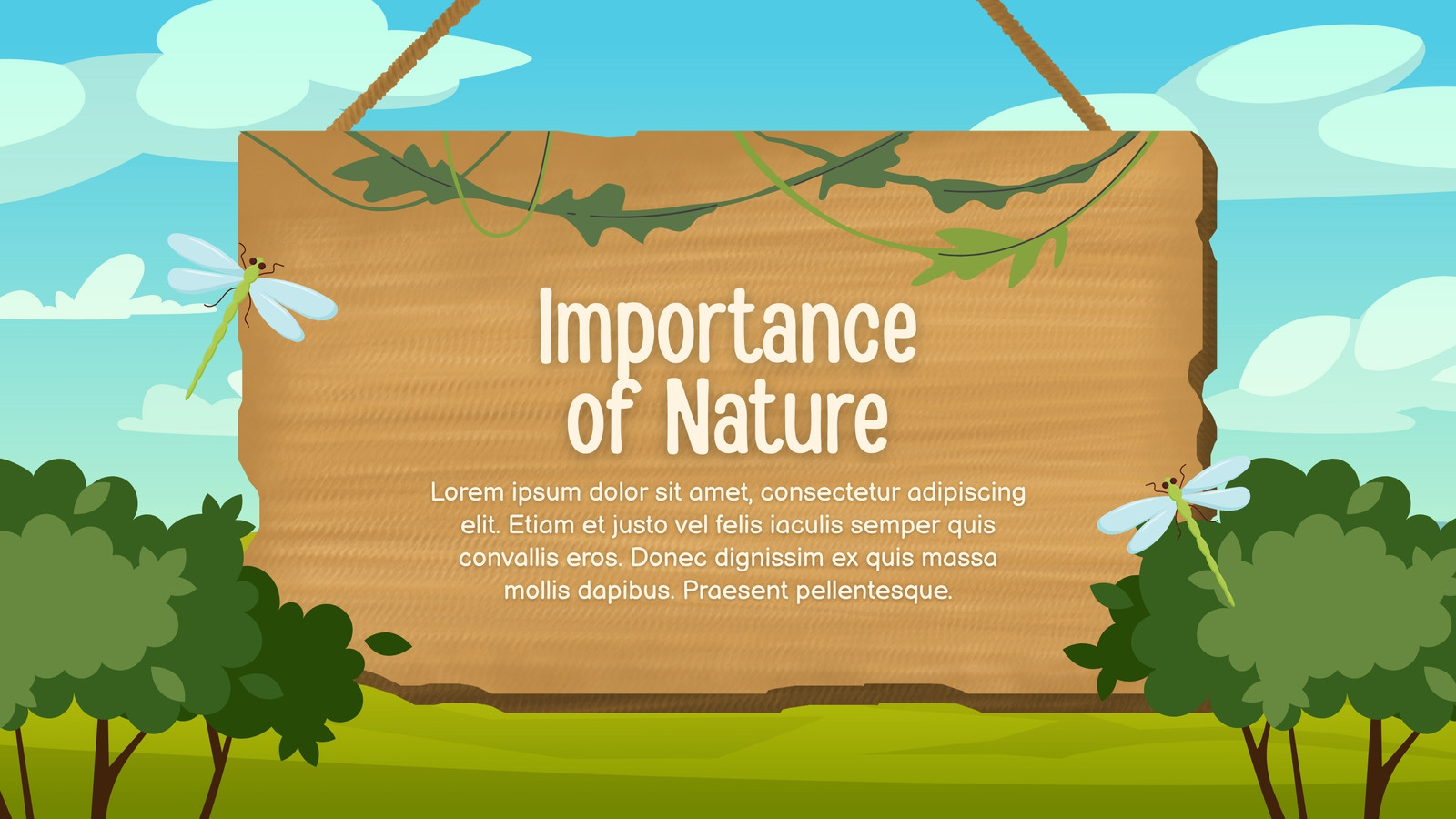 Importance of Nature

Lorem ipsum dolor sit amet, consectetur adipiscing elit. Etiam et justo vel felis iaculis semper quis convallis eros. Donec dignissim ex quis massa mollis dapibus. Praesent pellentesque.